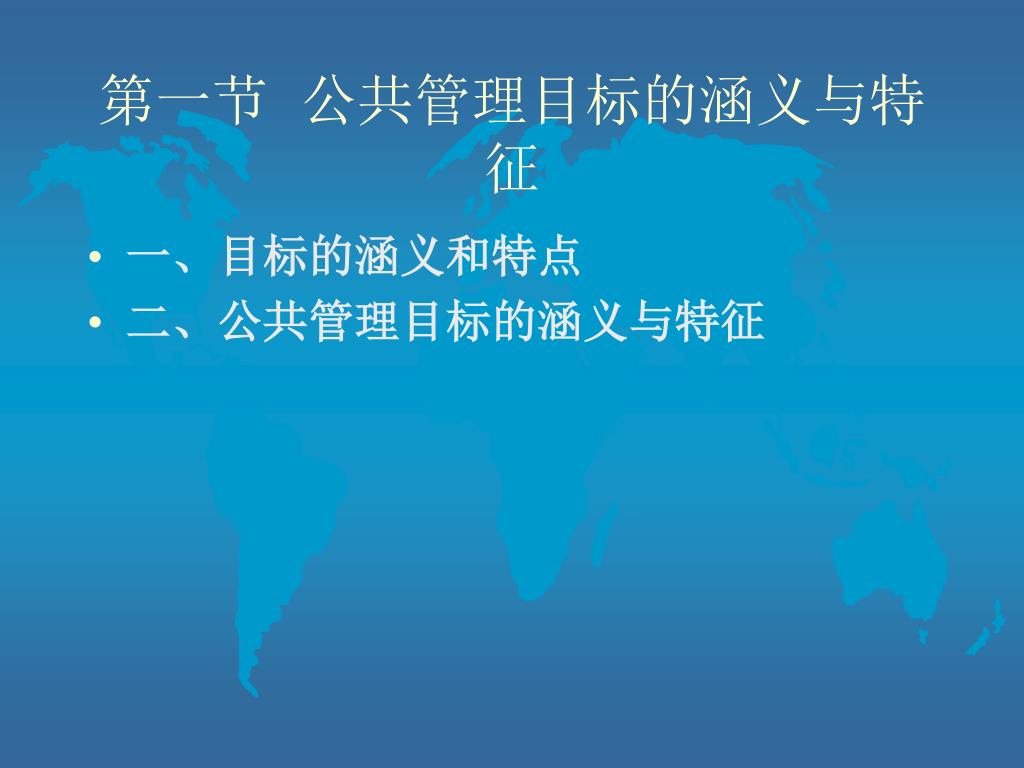 第一节 公共管理目标的涵义与特征

• 一、目标的涵义和特点
• 二、公共管理目标的涵义与特征